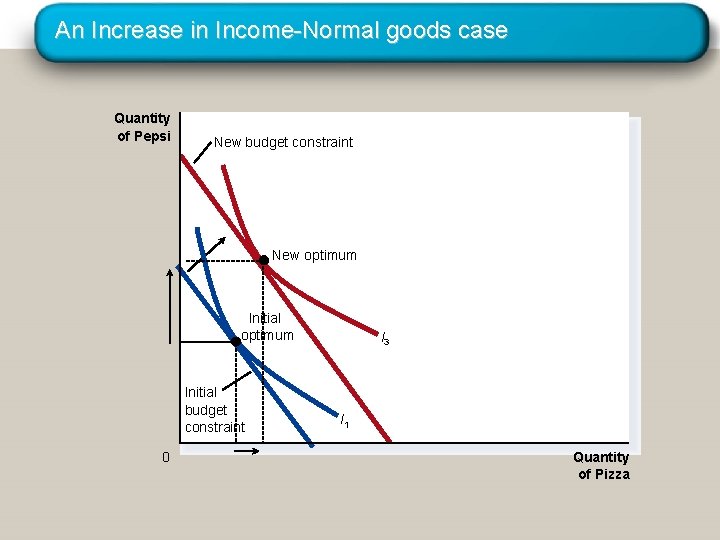 An Increase in Income-Normal goods case

Quantity of Pepsi

New budget constraint

New optimum

Initial optimum

$I_3$

Initial budget constraint

$I_1$

0

Quantity of Pizza